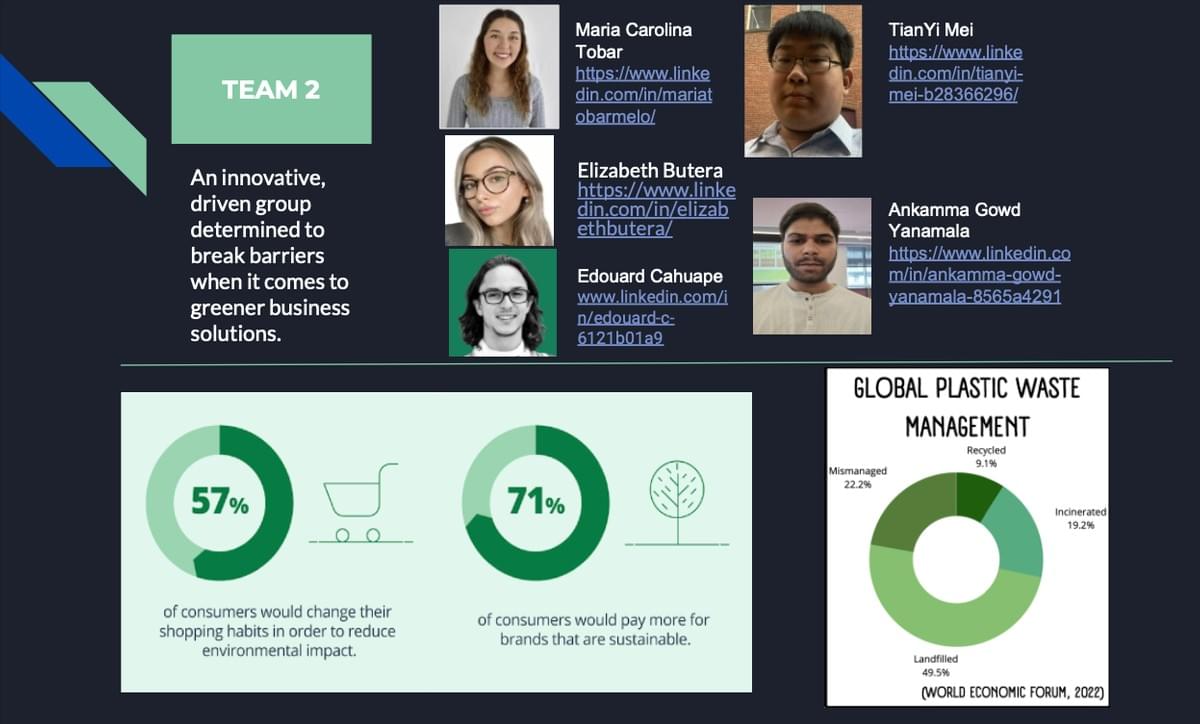 TEAM 2

An innovative, driven group determined to break barriers when it comes to greener business solutions.

Maria Carolina Tobar
https://www.linkedin.com/in/mariatobarmelo/

Elizabeth Butera
https://www.linkedin.com/in/elizabethbutera/

Edouard Cahuape
www.linkedin.com/in/edouard-c-6121b01a9

TianYi Mei
https://www.linkedin.com/in/tianyi-mei-b28366296/

Ankamma Gowd Yanamala
https://www.linkedin.com/in/ankamma-gowd-yanamala-8565a4291

57%

of consumers would change their shopping habits in order to reduce environmental impact.

71%

of consumers would pay more for brands that are sustainable.

GLOBAL PLASTIC WASTE MANAGEMENT

Recycled
9.1%

Incinerated
19.2%

Landfilled
49.5%

Mismanaged
22.2%

(WORLD ECONOMIC FORUM, 2022)